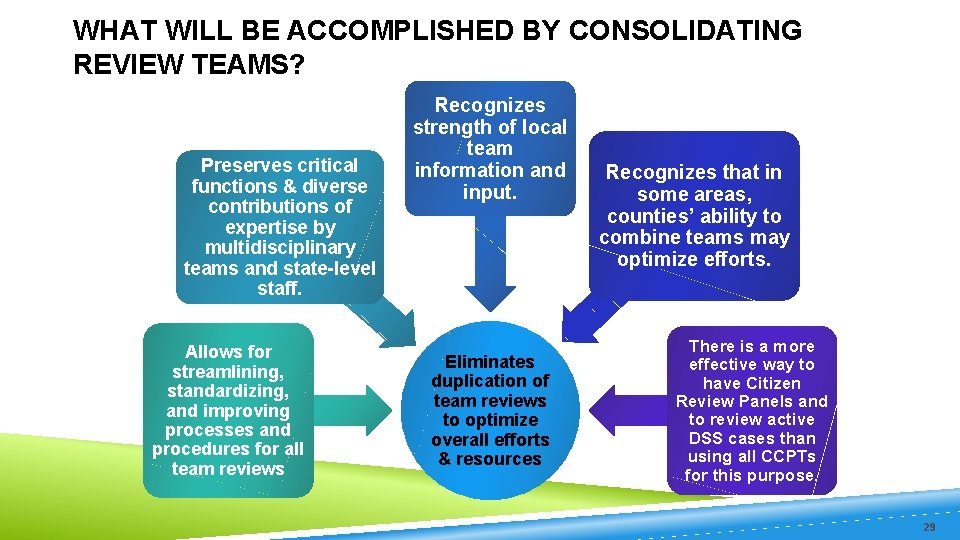 WHAT WILL BE ACCOMPLISHED BY CONSOLIDATING REVIEW TEAMS?

Preserves critical functions & diverse contributions of expertise by multidisciplinary teams and state-level staff.

Recognizes strength of local team information and input.

Recognizes that in some areas, counties' ability to combine teams may optimize efforts.

Allows for streamlining, standardizing, and improving processes and procedures for all team reviews

Eliminates duplication of team reviews to optimize overall efforts & resources

There is a more effective way to have Citizen Review Panels and to review active DSS cases than using all CCPTs for this purpose.

29